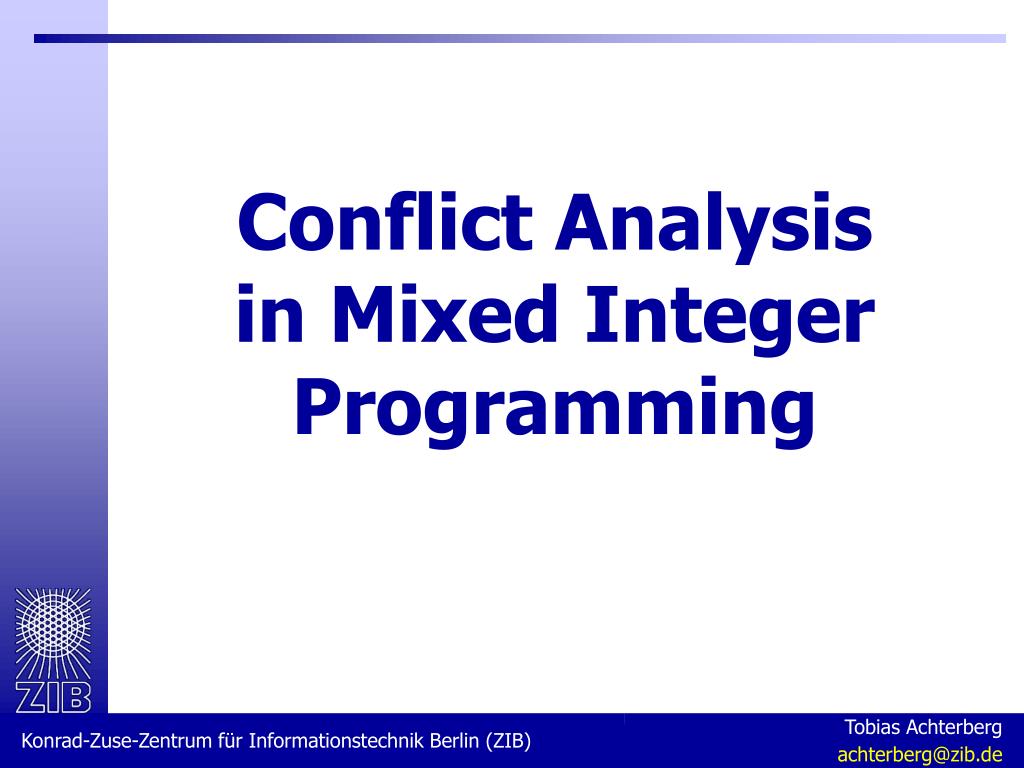 Conflict Analysis in Mixed Integer Programming

ZIB

Konrad-Zuse-Zentrum für Informationstechnik Berlin (ZIB)

Tobias Achterberg
achterberg@zib.de